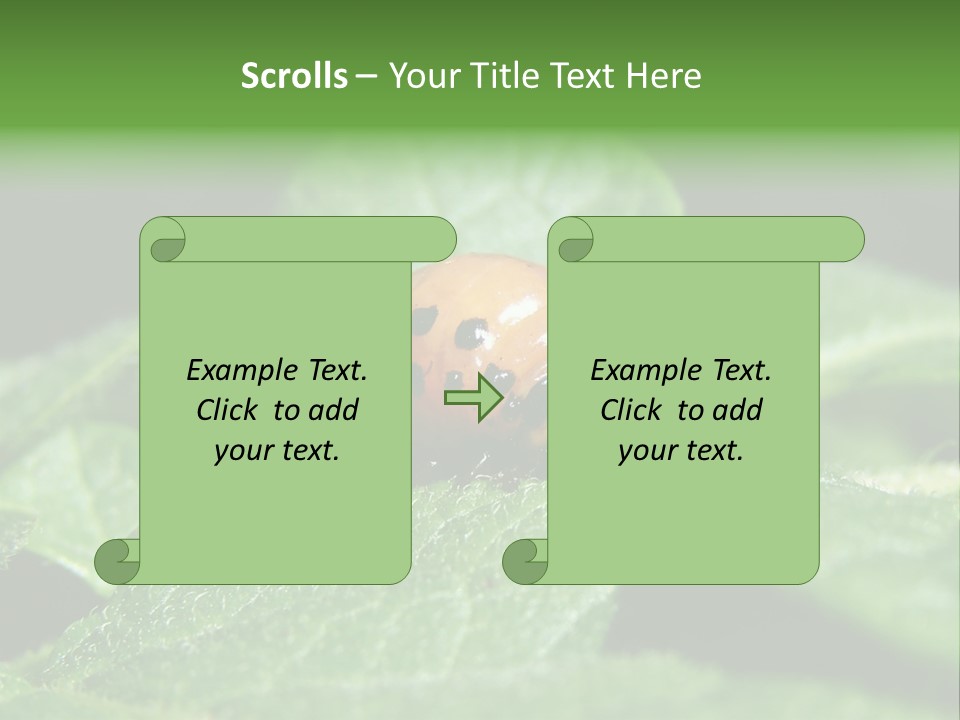 Scrolls – Your Title Text Here

Example Text. Click to add your text.

Example Text. Click to add your text.